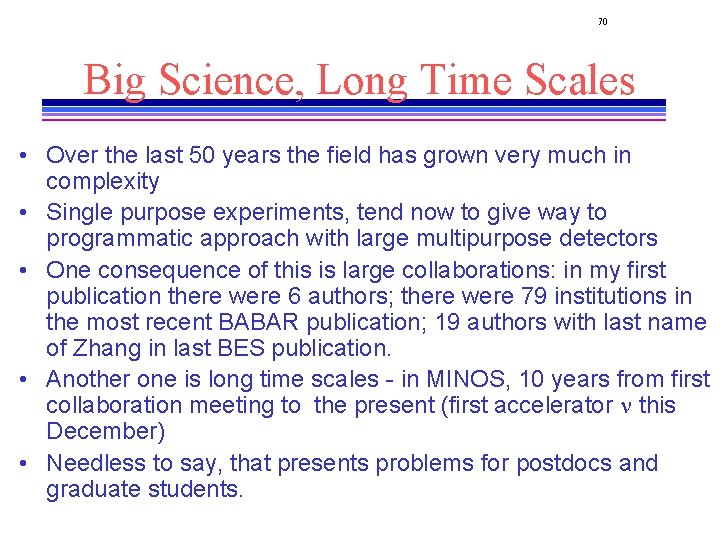 70

Big Science, Long Time Scales

• Over the last 50 years the field has grown very much in complexity
• Single purpose experiments, tend now to give way to programmatic approach with large multipurpose detectors
• One consequence of this is large collaborations: in my first publication there were 6 authors; there were 79 institutions in the most recent BABAR publication; 19 authors with last name of Zhang in last BES publication.
• Another one is long time scales - in MINOS, 10 years from first collaboration meeting to the present (first accelerator $\nu$ this December)
• Needless to say, that presents problems for postdocs and graduate students.